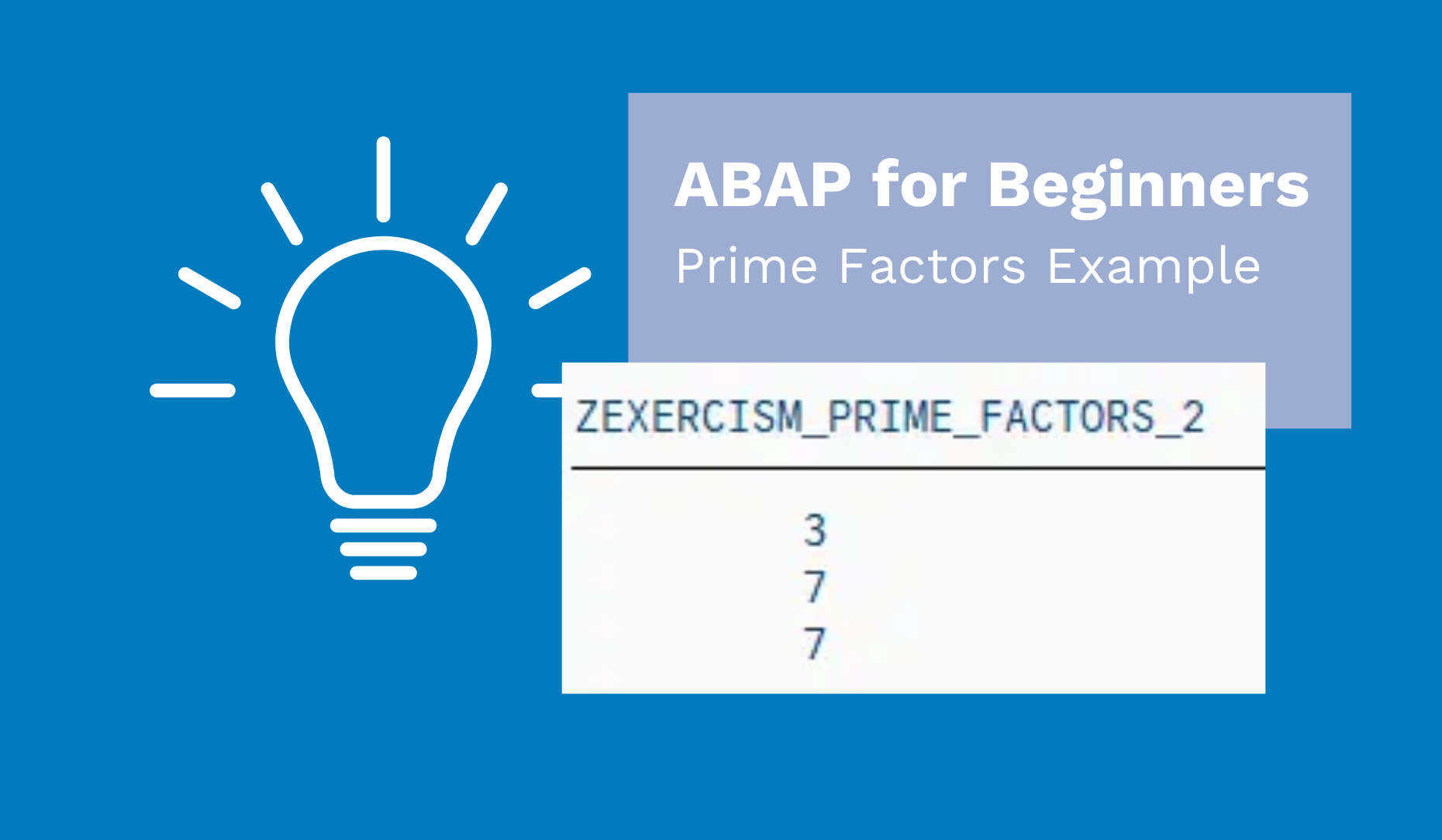 ABAP for Beginners
Prime Factors Example

ZEXERCISM_PRIME_FACTORS_2

3
7
7